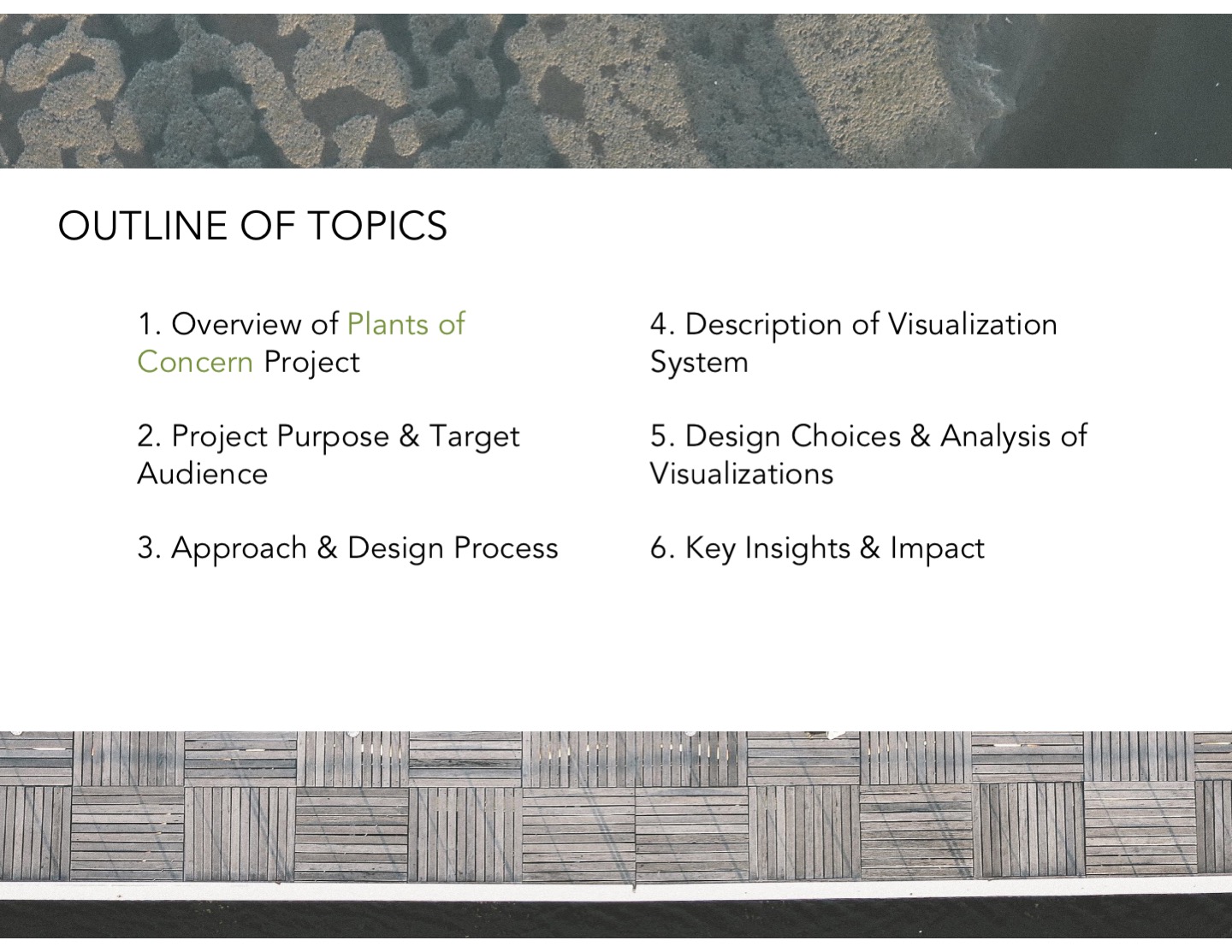 OUTLINE OF TOPICS

1. Overview of Plants of Concern Project

2. Project Purpose & Target Audience

3. Approach & Design Process

4. Description of Visualization System

5. Design Choices & Analysis of Visualizations

6. Key Insights & Impact